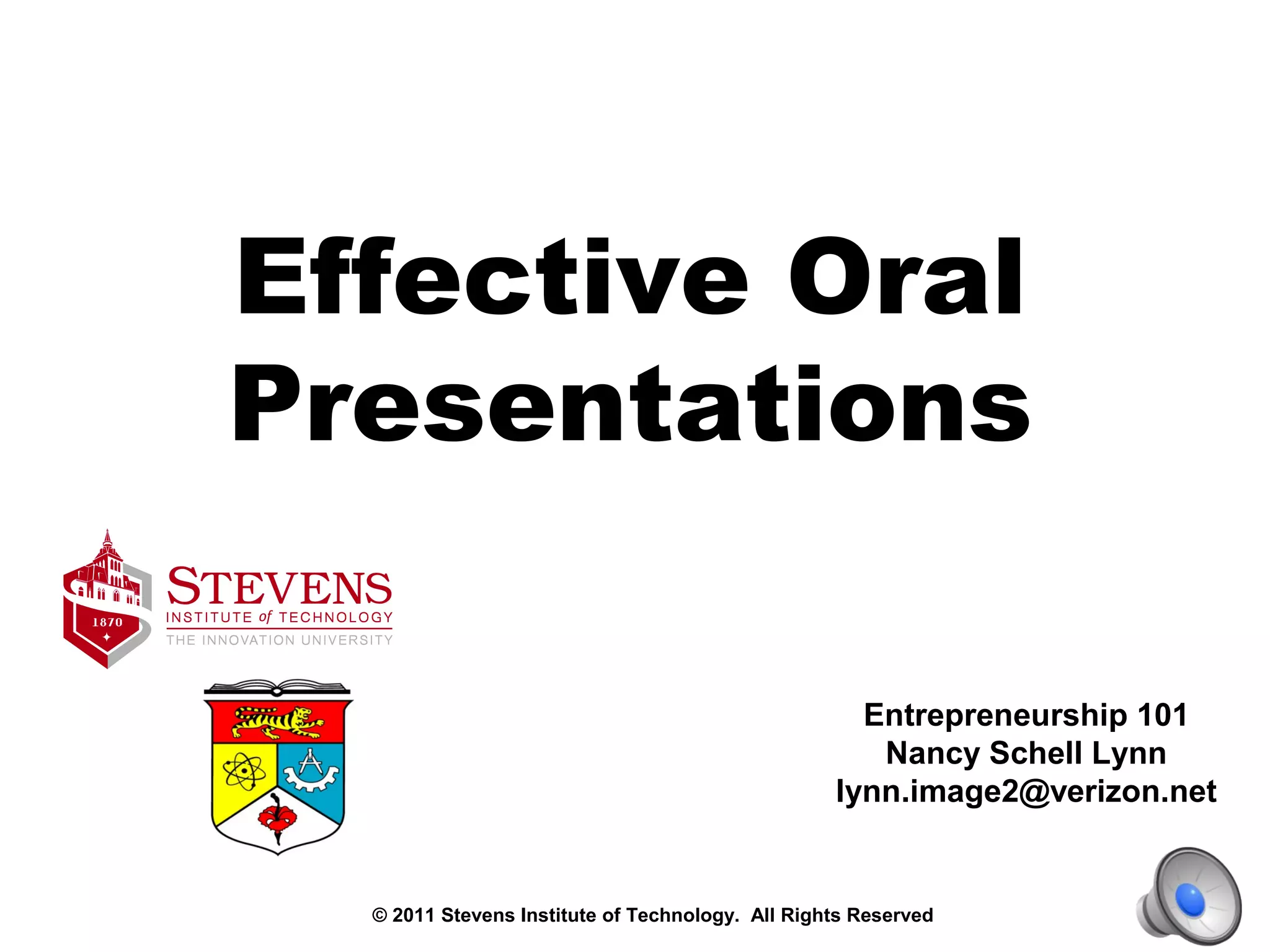 Effective Oral Presentations

1870

STEVENS
INSTITUTE of TECHNOLOGY
THE INNOVATION UNIVERSITY

Entrepreneurship 101
Nancy Schell Lynn
lynn.image2@verizon.net

© 2011 Stevens Institute of Technology. All Rights Reserved